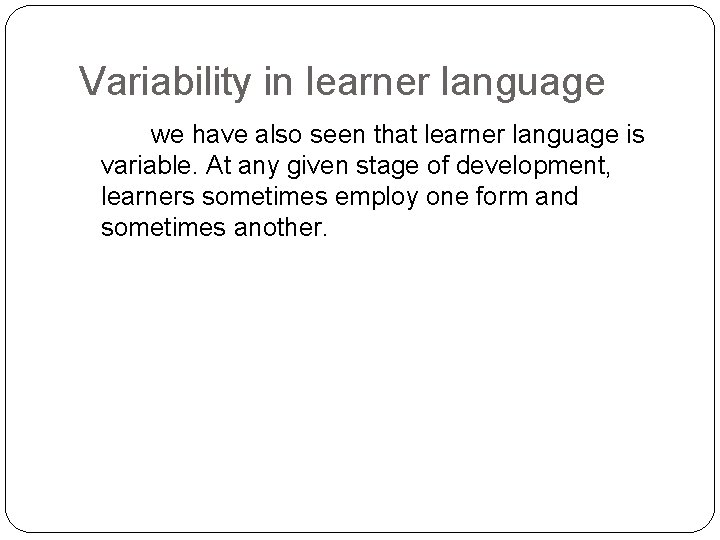 Variability in learner language

we have also seen that learner language is variable. At any given stage of development, learners sometimes employ one form and sometimes another.